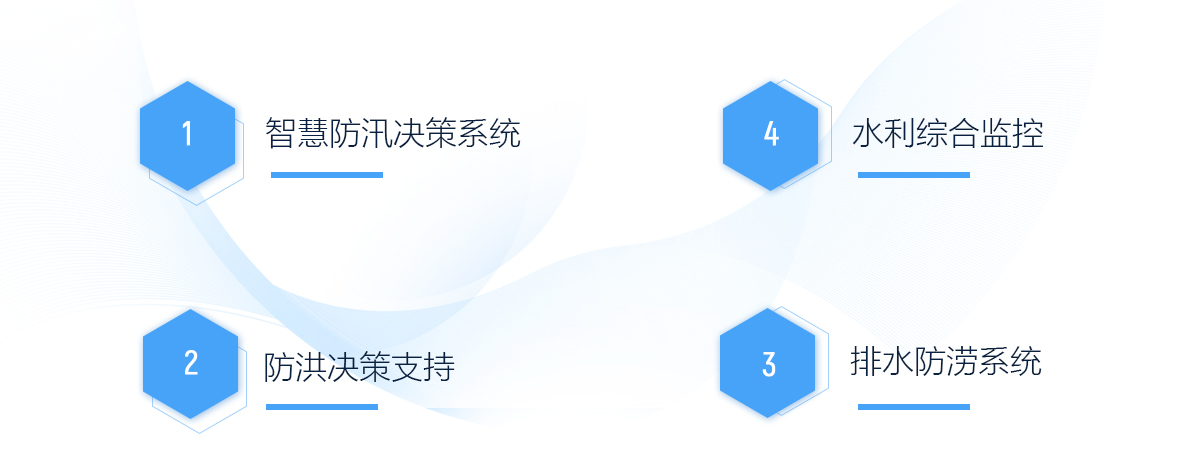 1
智慧防汛决策系统

4
水利综合监控

2
防洪决策支持

3
排水防涝系统